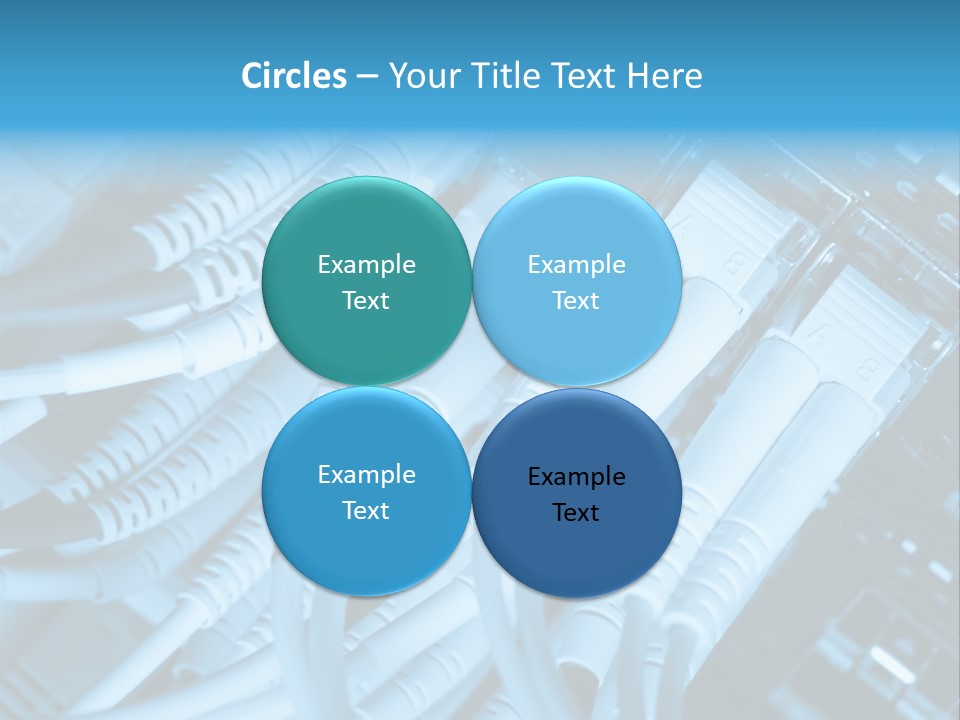 Circles – Your Title Text Here

Example Text

Example Text

Example Text

Example Text